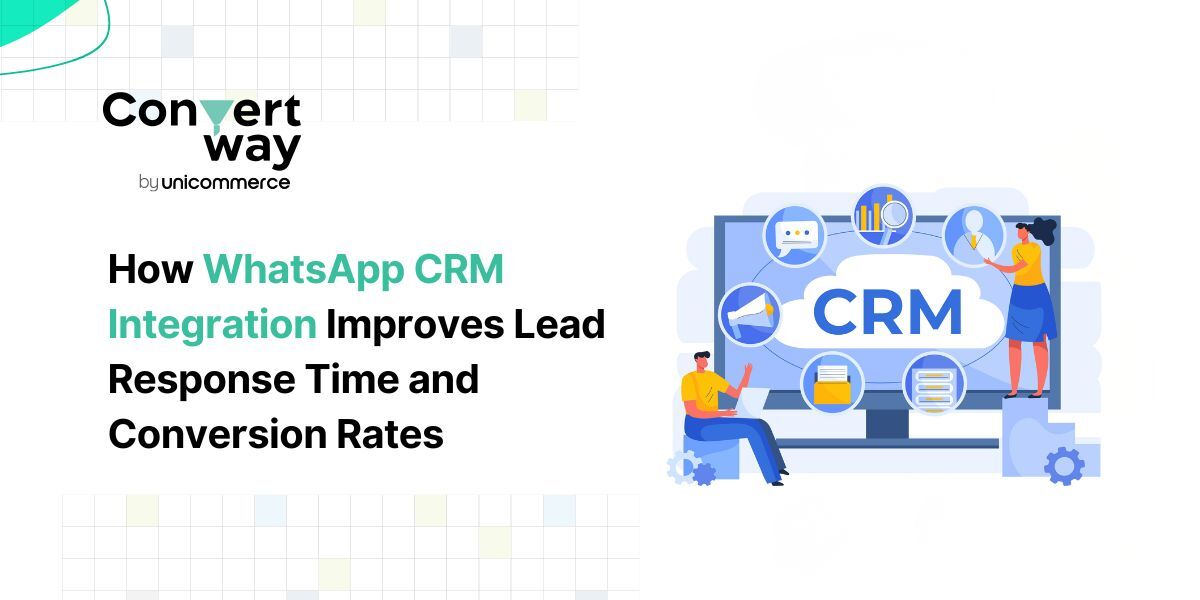 Convert way
by unicommerce

How WhatsApp CRM Integration Improves Lead Response Time and Conversion Rates

CRM